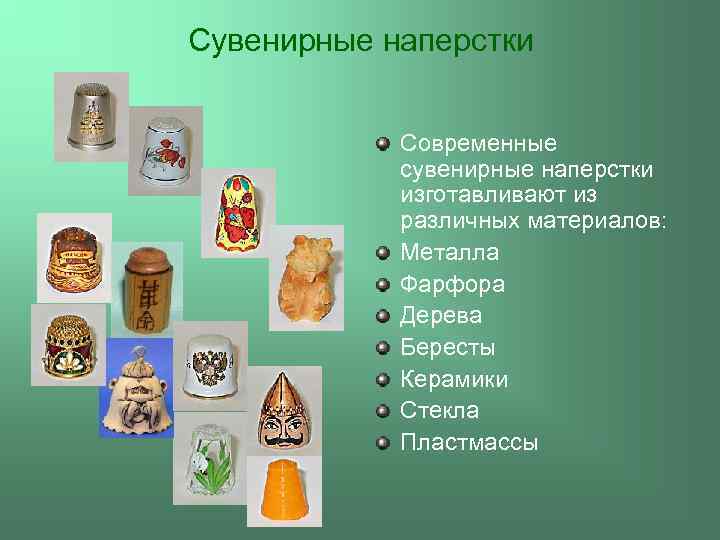 Сувенирные наперстки

Современные сувенирные наперстки изготавливают из различных материалов:
Металла
Фарфора
Дерева
Бересты
Керамики
Стекла
Пластмассы